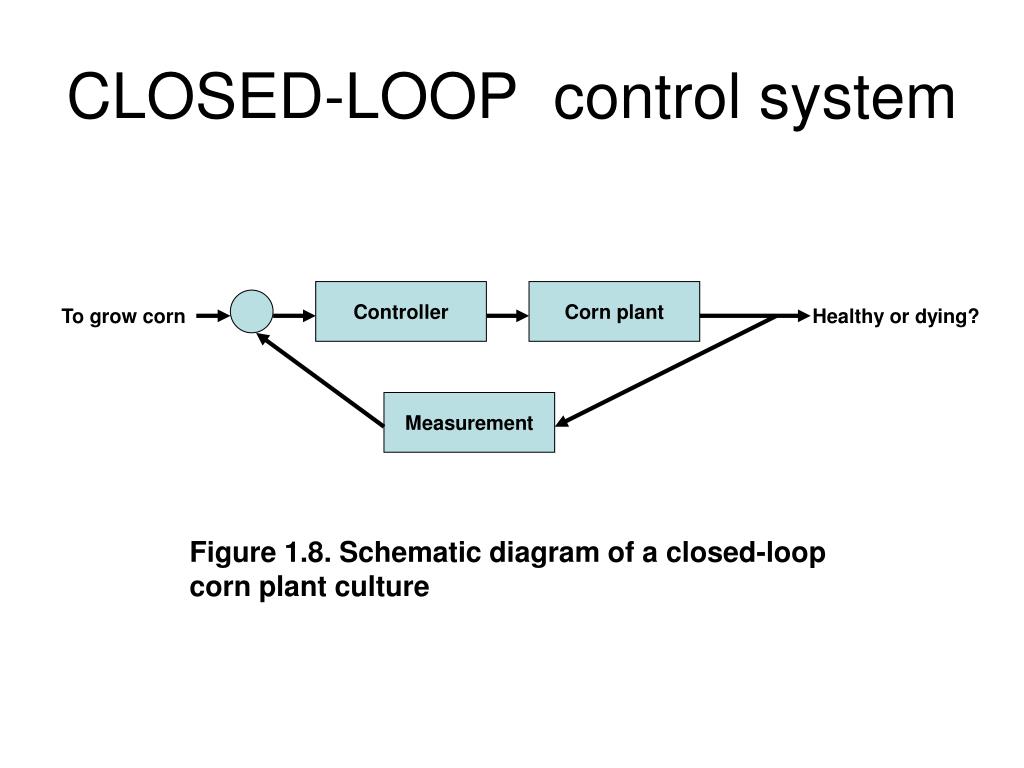 CLOSED-LOOP control system

To grow corn

Controller

Corn plant

Healthy or dying?

Measurement

Figure 1.8. Schematic diagram of a closed-loop corn plant culture